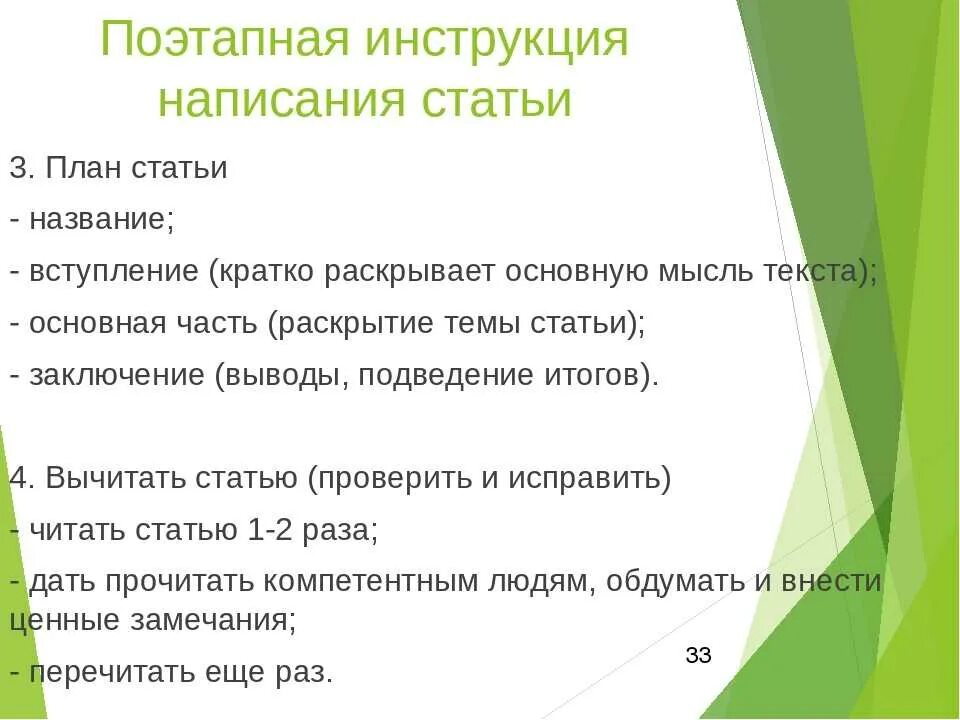 Поэтапная инструкция написания статьи

3. План статьи

- название;

- вступление (кратко раскрывает основную мысль текста);

- основная часть (раскрытие темы статьи);

- заключение (выводы, подведение итогов).

4. Вычитать статью (проверить и исправить)

- читать статью 1-2 раза;

- дать прочитать компетентным людям, обдумать и внести ценные замечания;

- перечитать еще раз.

33